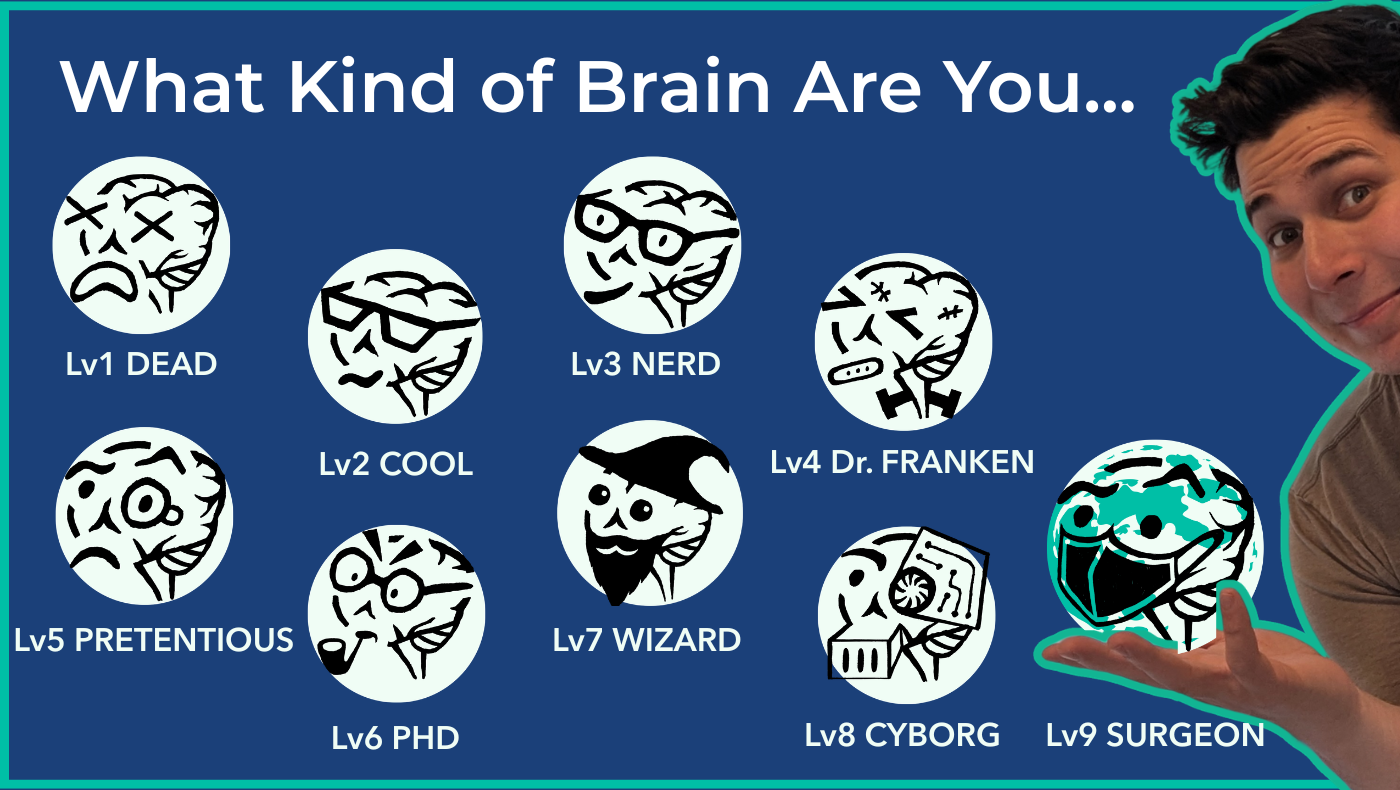 What Kind of Brain Are You...

Lv1 DEAD

Lv2 COOL

Lv3 NERD

Lv4 Dr. FRANKEN

Lv5 PRETENTIOUS

Lv6 PHD

Lv7 WIZARD

Lv8 CYBORG

Lv9 SURGEON